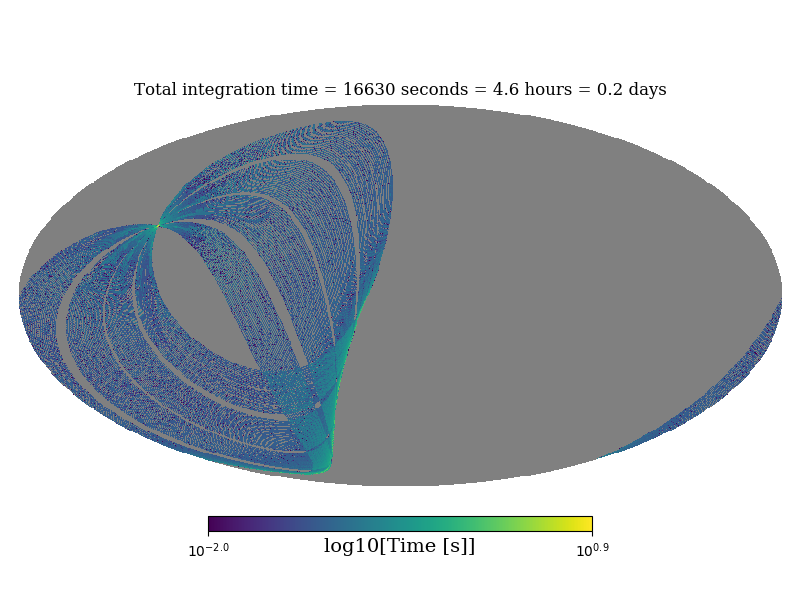 Total integration time = 16630 seconds = 4.6 hours = 0.2 days

$10^{-2.0}$ log10[Time [s]] $10^{0.9}$